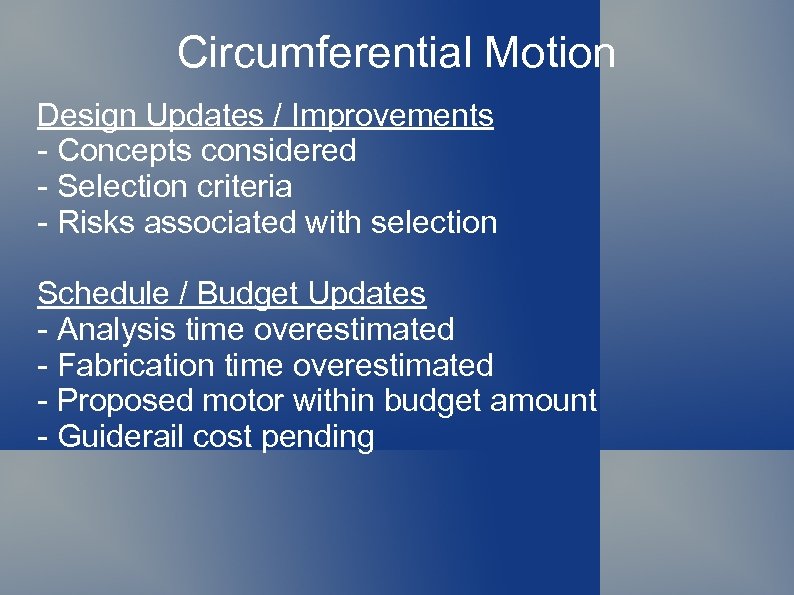 Circumferential Motion

Design Updates / Improvements
- Concepts considered
- Selection criteria
- Risks associated with selection

Schedule / Budget Updates
- Analysis time overestimated
- Fabrication time overestimated
- Proposed motor within budget amount
- Guiderail cost pending